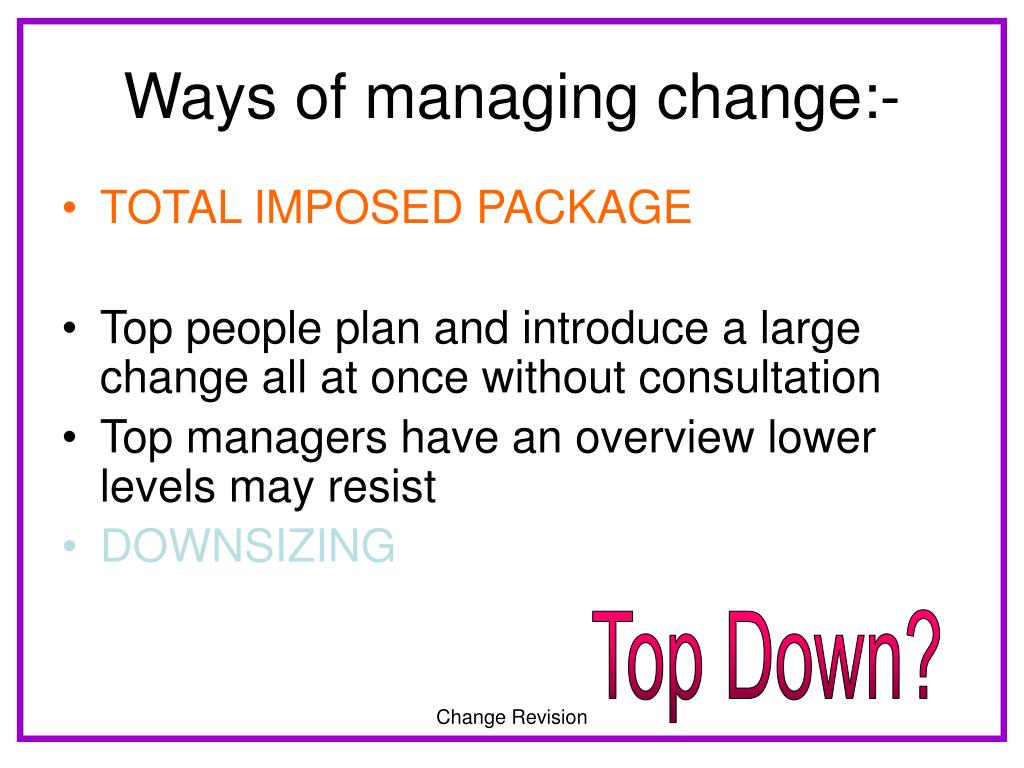 Ways of managing change:-

• TOTAL IMPOSED PACKAGE

• Top people plan and introduce a large change all at once without consultation
• Top managers have an overview lower levels may resist
• DOWNSIZING

Top Down?

Change Revision